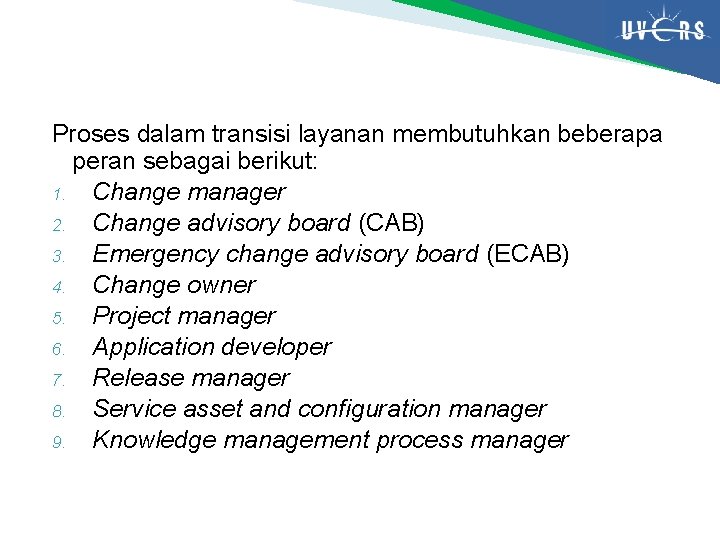 UVERS

Proses dalam transisi layanan membutuhkan beberapa peran sebagai berikut:
1. Change manager
2. Change advisory board (CAB)
3. Emergency change advisory board (ECAB)
4. Change owner
5. Project manager
6. Application developer
7. Release manager
8. Service asset and configuration manager
9. Knowledge management process manager